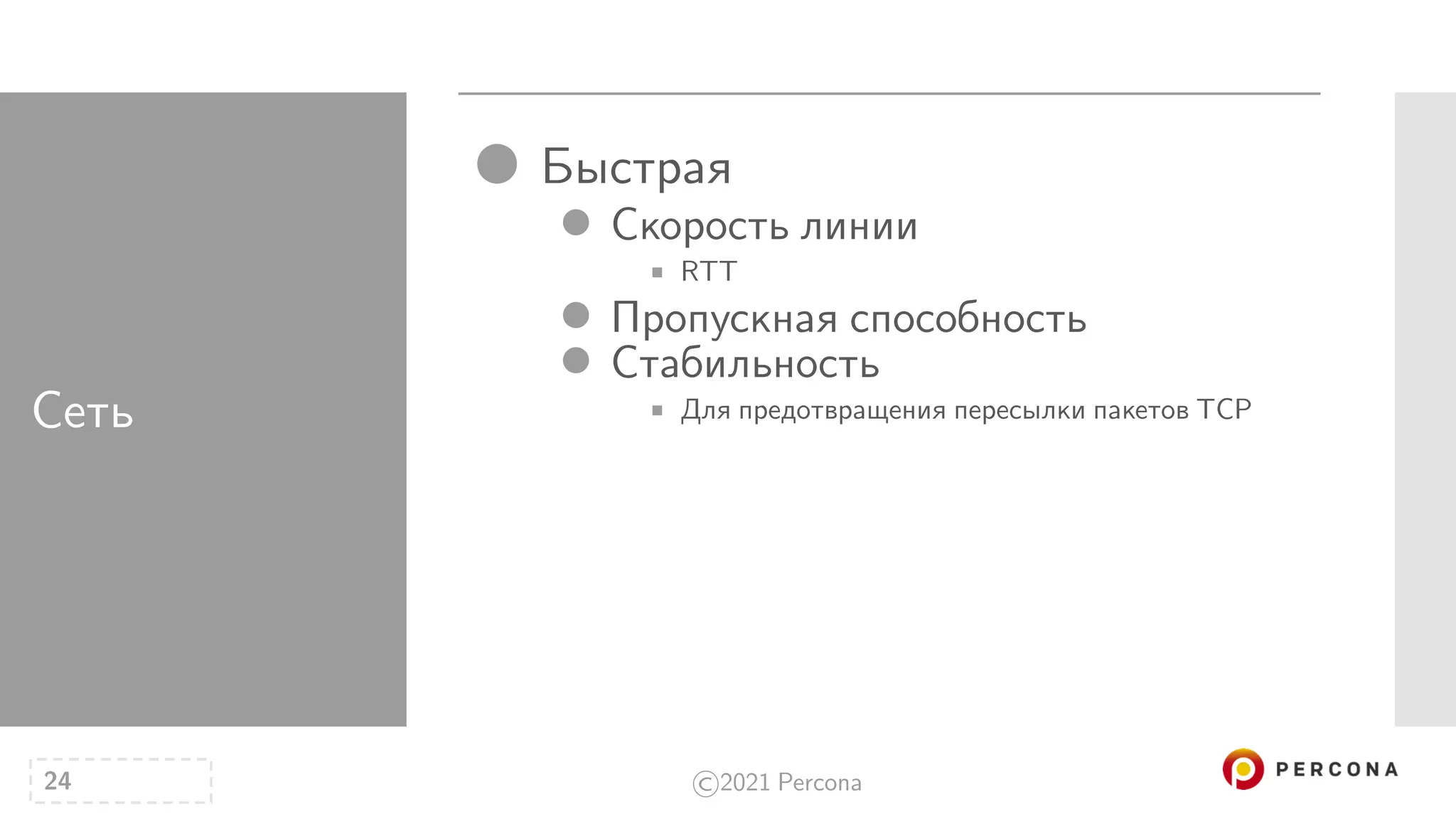 Сеть

Быстрая
Скорость линии
RTT
Пропускная способность
Стабильность
Для предотвращения пересылки пакетов TCP

24

©2021 Percona

PERCONA